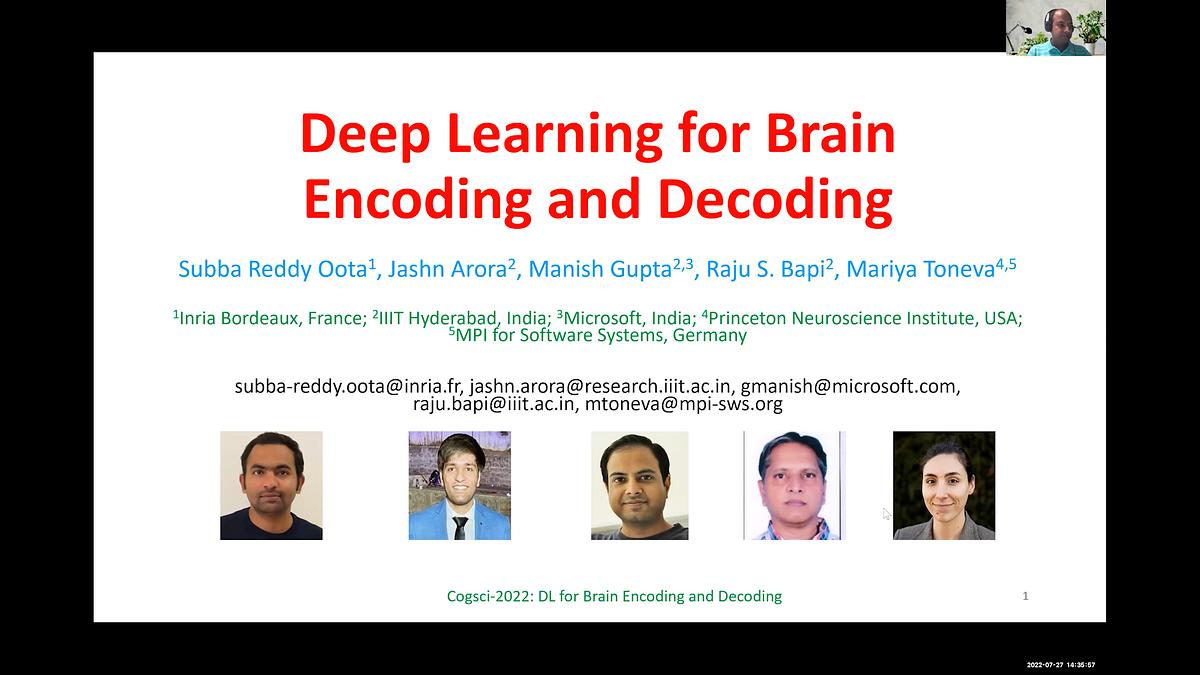 Deep Learning for Brain Encoding and Decoding

Subba Reddy Oota$^1$, Jashn Arora$^2$, Manish Gupta$^{2,3}$, Raju S. Bapi$^2$, Mariya Toneva$^{4,5}$

$^1$Inria Bordeaux, France; $^2$IIIT Hyderabad, India; $^3$Microsoft, India; $^4$Princeton Neuroscience Institute, USA; $^5$MPI for Software Systems, Germany

subba-reddy.oota@inria.fr, jashn.arora@research.iiit.ac.in, gmanish@microsoft.com, raju.bapi@iiit.ac.in, mtoneva@mpi-sws.org

Cogsci-2022: DL for Brain Encoding and Decoding

1

2022-07-27 14:35:57